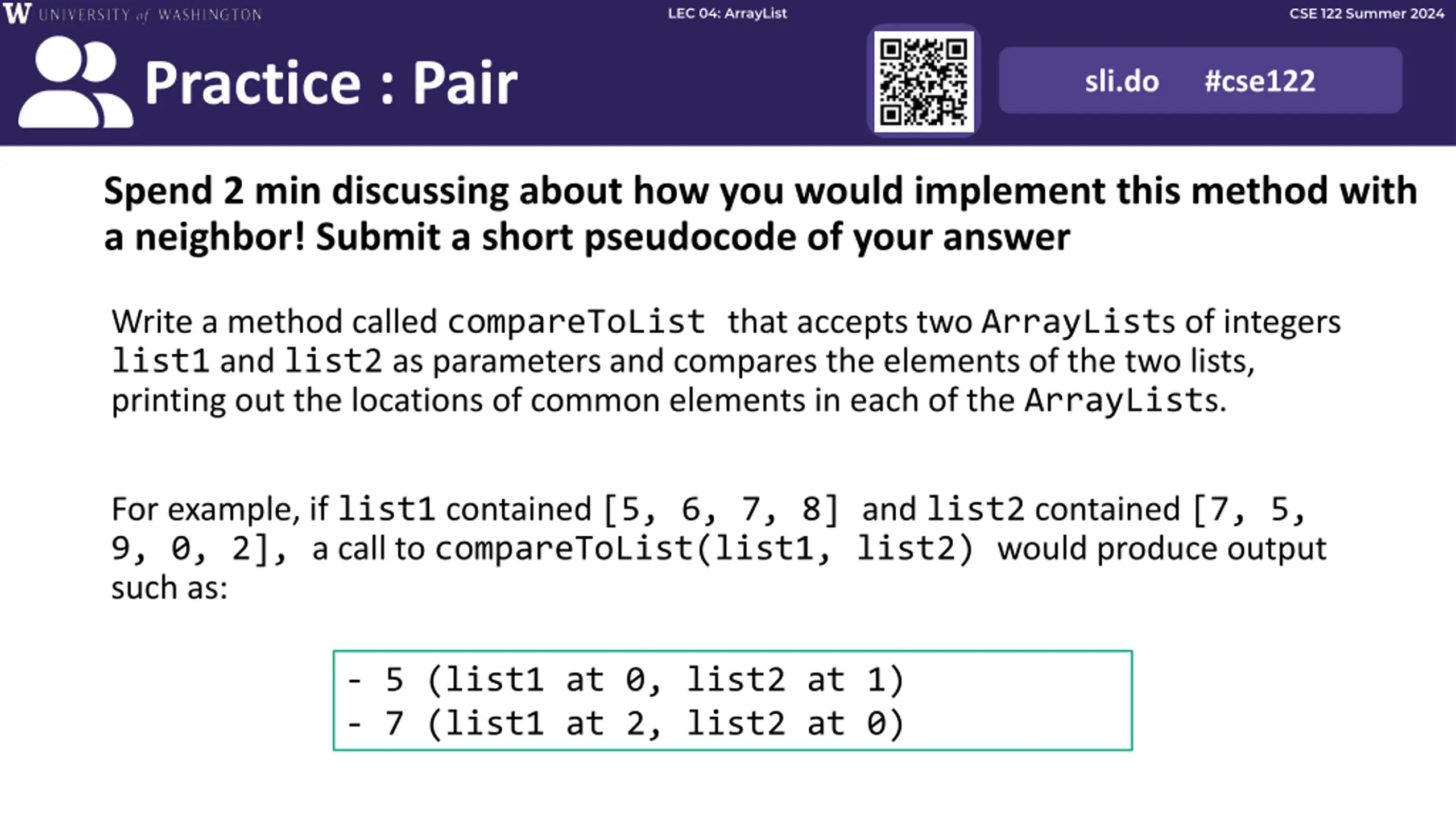 W UNIVERSITY of WASHINGTON

LEC 04: ArrayList

CSE 122 Summer 2024

Practice : Pair

sli.do #cse122

Spend 2 min discussing about how you would implement this method with a neighbor! Submit a short pseudocode of your answer

Write a method called compareToList that accepts two ArrayLists of integers list1 and list2 as parameters and compares the elements of the two lists, printing out the locations of common elements in each of the ArrayLists.

For example, if list1 contained [5, 6, 7, 8] and list2 contained [7, 5, 9, 0, 2], a call to compareToList(list1, list2) would produce output such as:

- 5 (list1 at 0, list2 at 1)
- 7 (list1 at 2, list2 at 0)